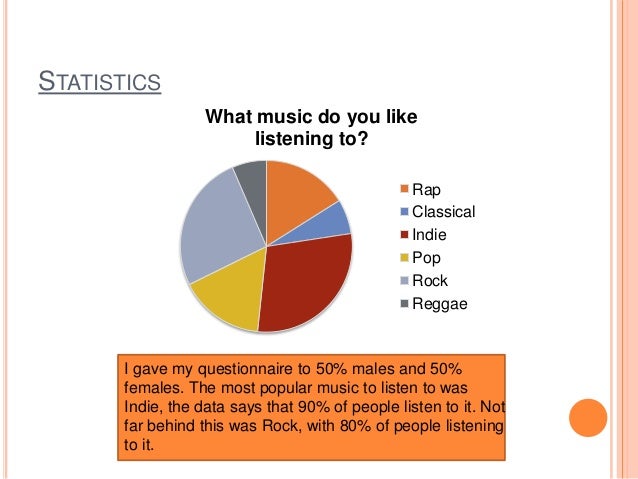 STATISTICS

What music do you like listening to?

Rap
Classical
Indie
Pop
Rock
Reggae

I gave my questionnaire to 50% males and 50% females. The most popular music to listen to was Indie, the data says that 90% of people listen to it. Not far behind this was Rock, with 80% of people listening to it.